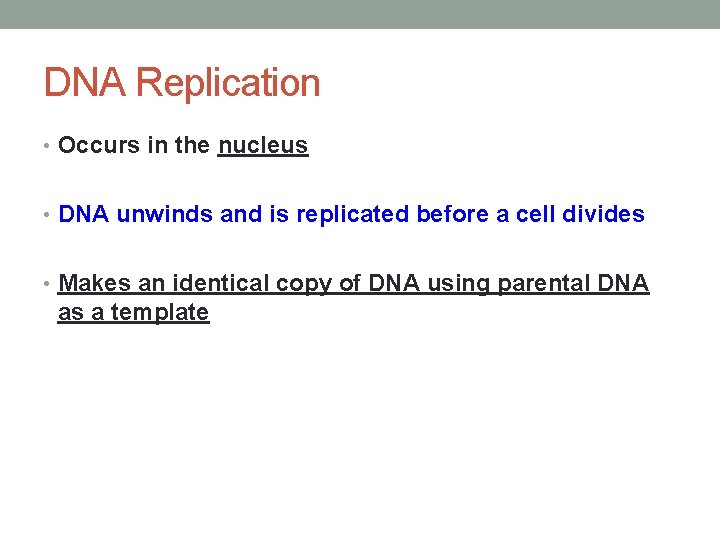 DNA Replication

• Occurs in the nucleus

• DNA unwinds and is replicated before a cell divides

• Makes an identical copy of DNA using parental DNA as a template